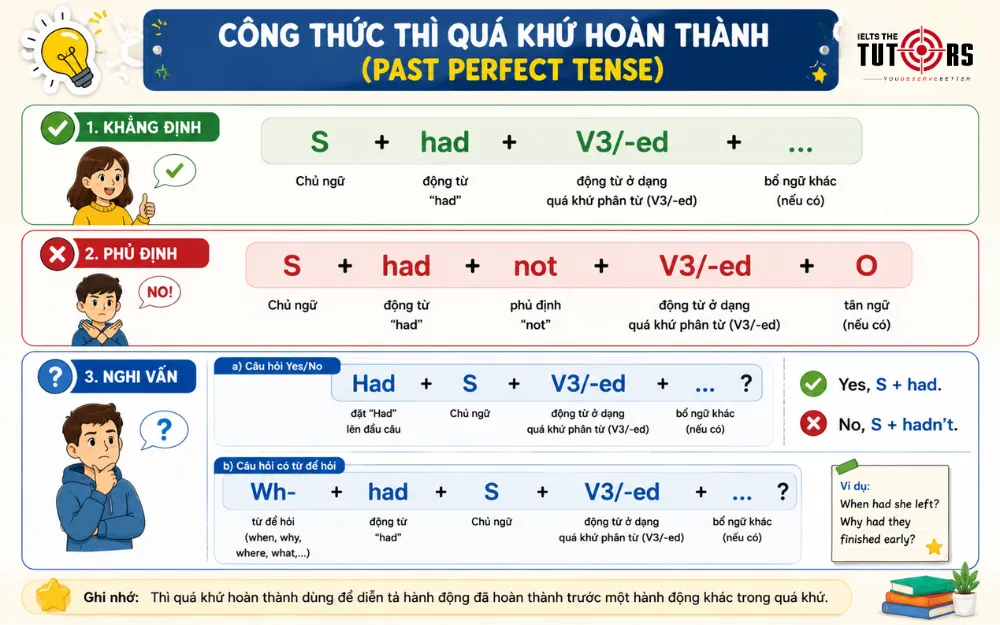 CÔNG THỨC THÌ QUÁ KHỨ HOÀN THÀNH
(PAST PERFECT TENSE)

IELTS THE TUTORS
YOU DESERVE BETTER

1. KHẲNG ĐỊNH

S + had + V3/-ed + ...

Chủ ngữ
động từ "had"
động từ ở dạng quá khứ phân từ (V3/-ed)
bổ ngữ khác (nếu có)

2. PHỦ ĐỊNH

NO!

S + had + not + V3/-ed + O

Chủ ngữ
động từ "had"
phủ định "not"
động từ ở dạng quá khứ phân từ (V3/-ed)
tân ngữ (nếu có)

3. NGHI VẤN

a) Câu hỏi Yes/No

Had + S + V3/-ed + ... ?

đặt "Had" lên đầu câu
Chủ ngữ
động từ ở dạng quá khứ phân từ (V3/-ed)
bổ ngữ khác (nếu có)

Yes, S + had.
No, S + hadn't.

b) Câu hỏi có từ để hỏi

Wh- + had + S + V3/-ed + ... ?

từ để hỏi (when, why, where, what,...)
động từ "had"
Chủ ngữ
động từ ở dạng quá khứ phân từ (V3/-ed)
bổ ngữ khác (nếu có)

Ví dụ:
When had she left?
Why had they finished early?

Ghi nhớ: Thì quá khứ hoàn thành dùng để diễn tả hành động đã hoàn thành trước một hành động khác trong quá khứ.